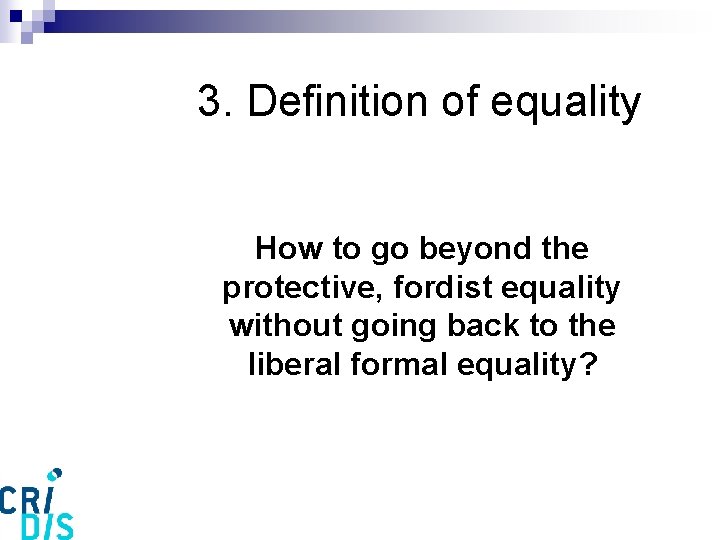 3. Definition of equality

How to go beyond the protective, fordist equality without going back to the liberal formal equality?

CRI
DIS